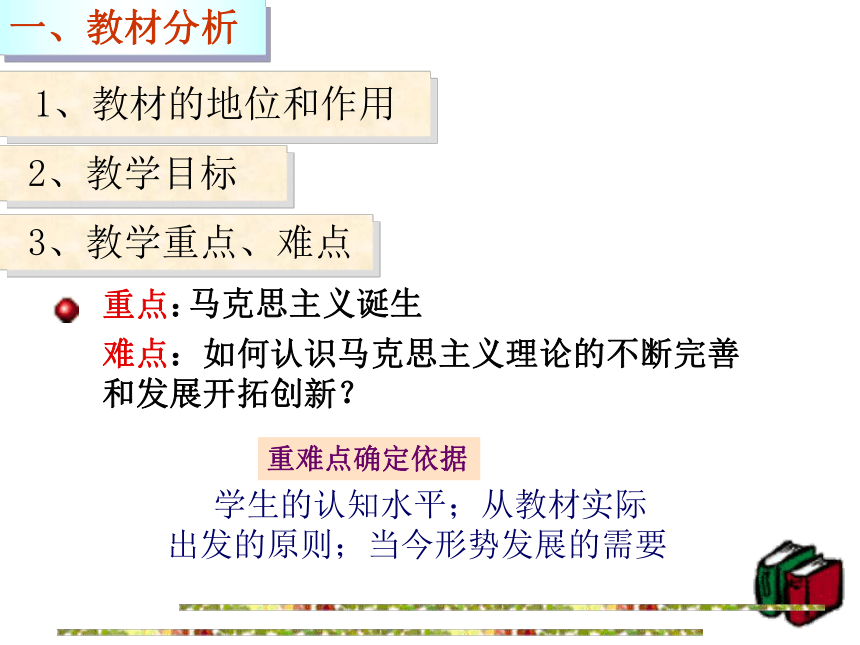 一、教材分析

1、教材的地位和作用

2、教学目标

3、教学重点、难点

重点：马克思主义诞生

难点：如何认识马克思主义理论的不断完善和发展开拓创新？

重难点确定依据

学生的认知水平；从教材实际出发的原则；当今形势发展的需要